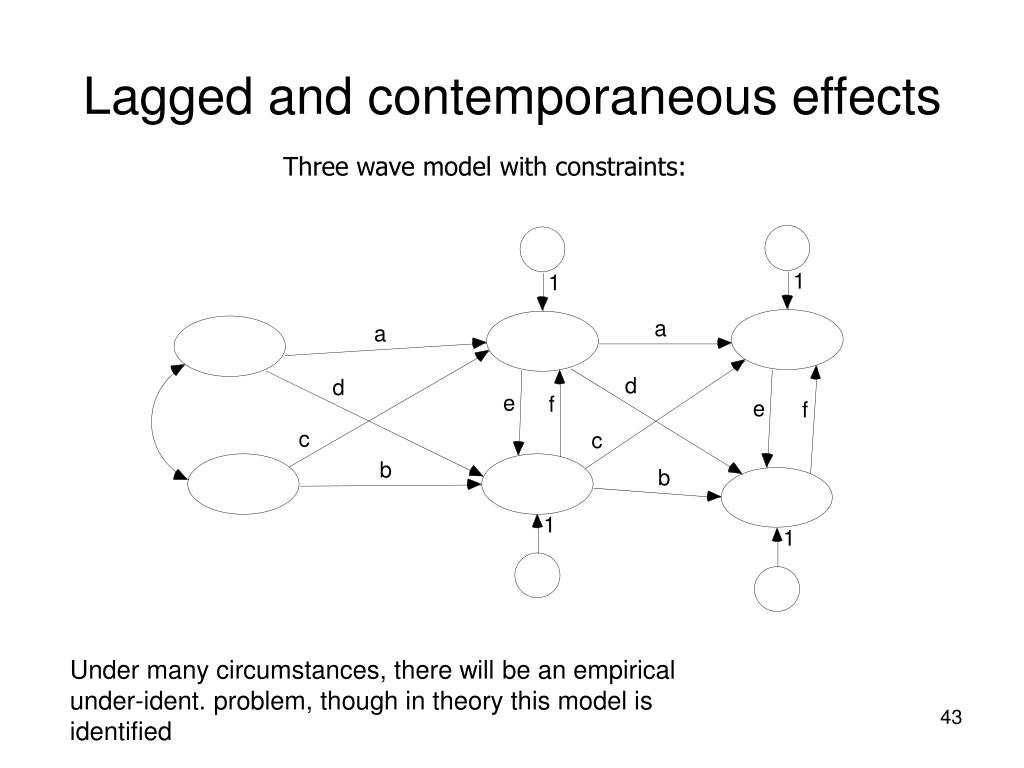 Lagged and contemporaneous effects

Three wave model with constraints:

1
1
a
a
d
d
e
f
e
f
c
c
b
b
1
1

Under many circumstances, there will be an empirical under-ident. problem, though in theory this model is identified

43